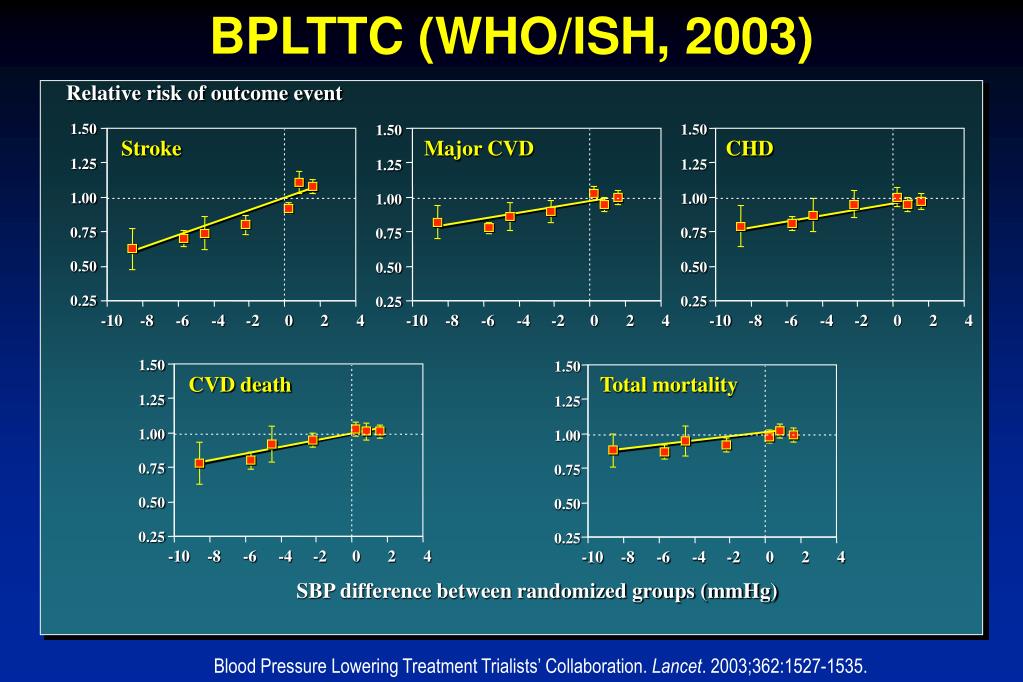 BPLTTC (WHO/ISH, 2003)

Relative risk of outcome event

Stroke
1.50
1.25
1.00
0.75
0.50
0.25
-10 -8 -6 -4 -2 0 2 4

Major CVD
1.50
1.25
1.00
0.75
0.50
0.25
-10 -8 -6 -4 -2 0 2 4

CHD
1.50
1.25
1.00
0.75
0.50
0.25
-10 -8 -6 -4 -2 0 2 4

CVD death
1.50
1.25
1.00
0.75
0.50
0.25
-10 -8 -6 -4 -2 0 2 4

Total mortality
1.50
1.25
1.00
0.75
0.50
0.25
-10 -8 -6 -4 -2 0 2 4

SBP difference between randomized groups (mmHg)

Blood Pressure Lowering Treatment Trialists' Collaboration. Lancet. 2003;362:1527-1535.